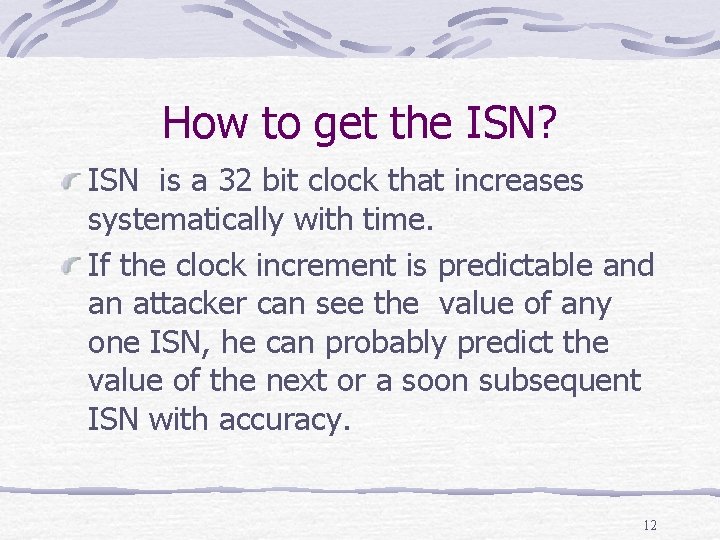 How to get the ISN?

ISN is a 32 bit clock that increases systematically with time.

If the clock increment is predictable and an attacker can see the value of any one ISN, he can probably predict the value of the next or a soon subsequent ISN with accuracy.

12